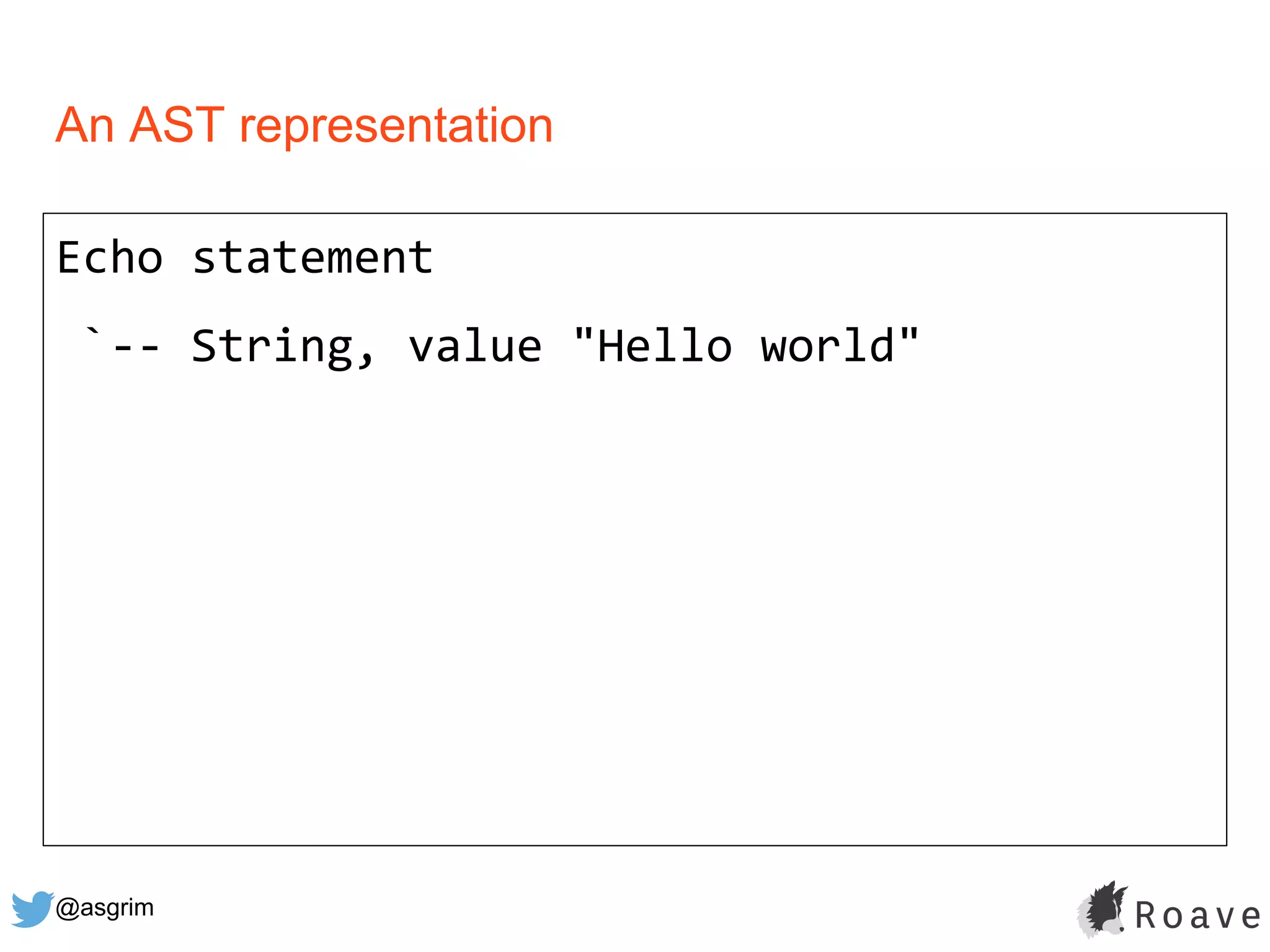 An AST representation

Echo statement
 `-- String, value "Hello world"

@asgrim

Roave